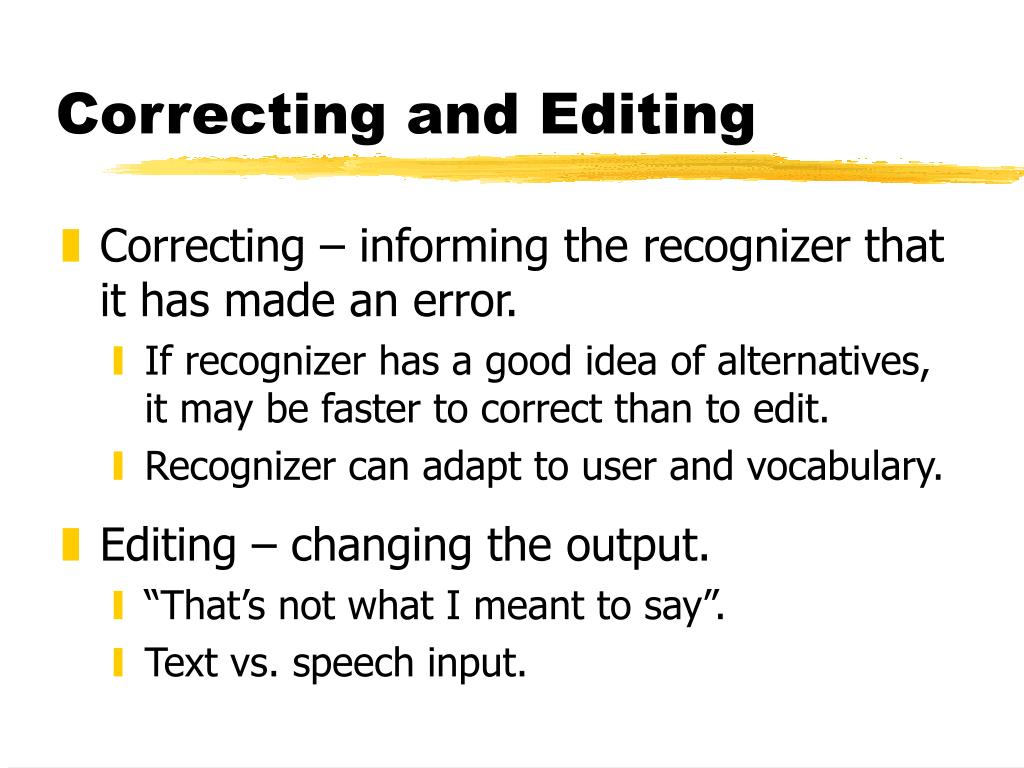 Correcting and Editing

Correcting – informing the recognizer that it has made an error.

If recognizer has a good idea of alternatives, it may be faster to correct than to edit.

Recognizer can adapt to user and vocabulary.

Editing – changing the output.

“That’s not what I meant to say”.

Text vs. speech input.